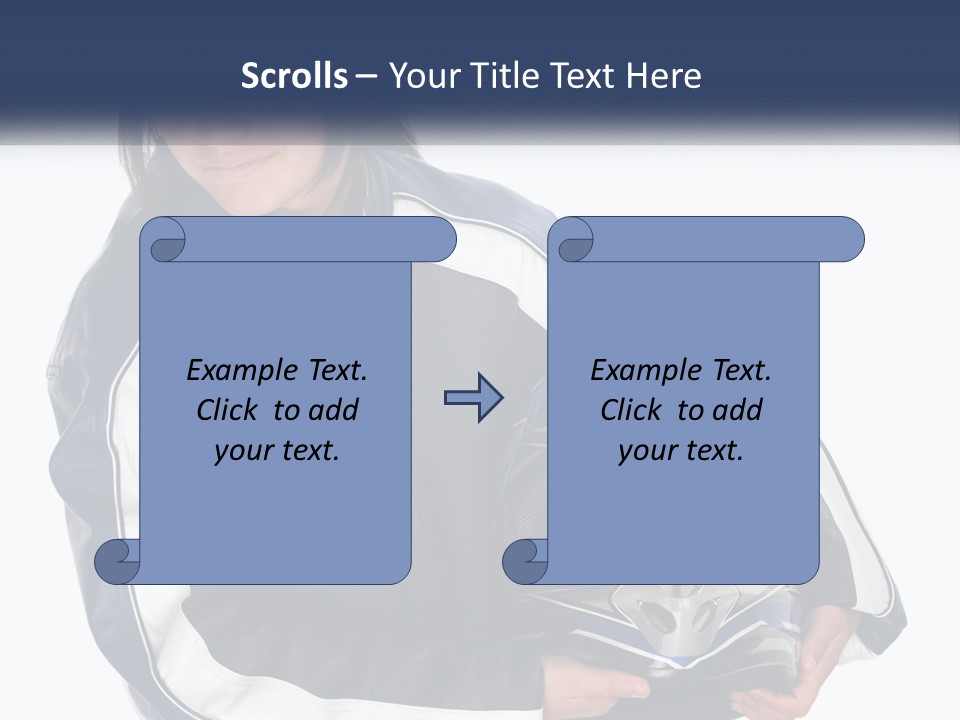 Scrolls – Your Title Text Here

Example Text. Click to add your text.

Example Text. Click to add your text.